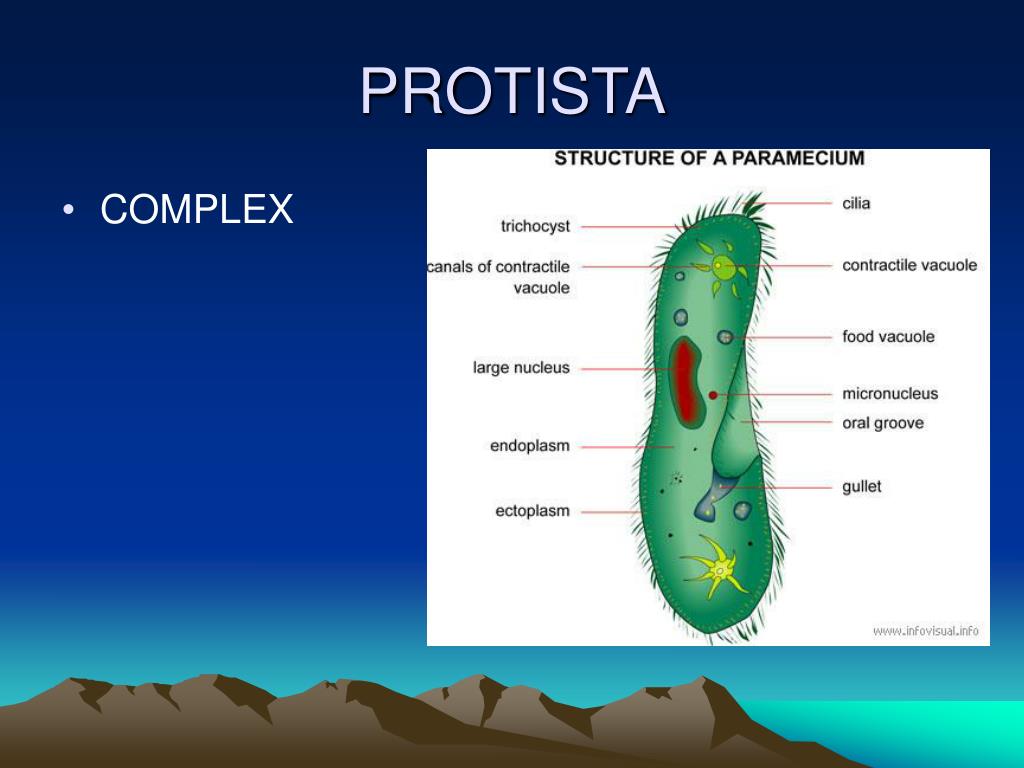 PROTISTA

• COMPLEX

STRUCTURE OF A PARAMECIUM

trichocyst
canals of contractile vacuole
large nucleus
endoplasm
ectoplasm
cilia
contractile vacuole
food vacuole
micronucleus
oral groove
gullet

www.infovisual.info